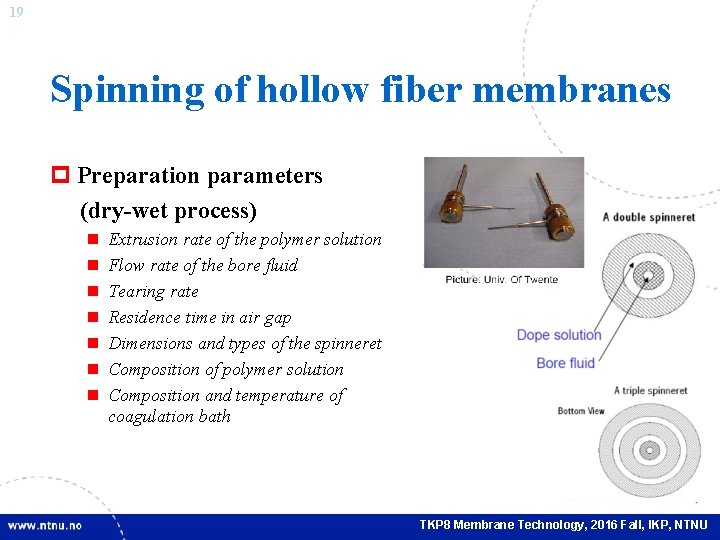 19

Spinning of hollow fiber membranes

Preparation parameters (dry-wet process)

Extrusion rate of the polymer solution
Flow rate of the bore fluid
Tearing rate
Residence time in air gap
Dimensions and types of the spinneret
Composition of polymer solution
Composition and temperature of coagulation bath

Picture: Univ. Of Twente

A double spinneret

Dope solution

Bore fluid

A triple spinneret

Bottom View

www.ntnu.no

TKP8 Membrane Technology, 2016 Fall, IKP, NTNU